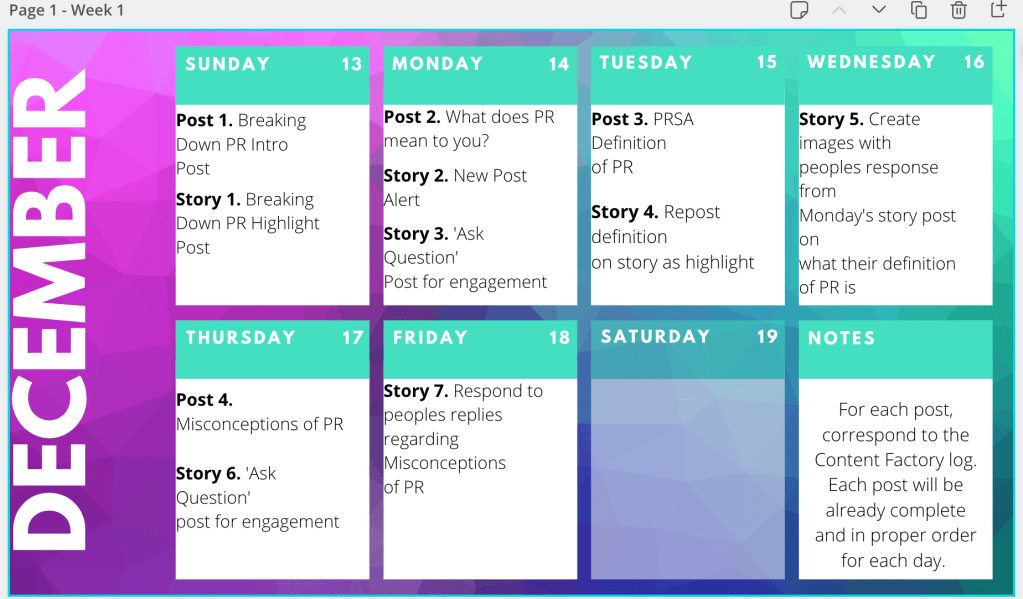 Page 1 - Week 1

DECEMBER

SUNDAY 13

**Post 1.** Breaking Down PR Intro Post

**Story 1.** Breaking Down PR Highlight Post

MONDAY 14

**Post 2.** What does PR mean to you?

**Story 2.** New Post Alert

**Story 3.** 'Ask Question' Post for engagement

TUESDAY 15

**Post 3.** PRSA Definition of PR

**Story 4.** Repost definition on story as highlight

WEDNESDAY 16

**Story 5.** Create images with peoples response from Monday's story post on what their definition of PR is

THURSDAY 17

**Post 4.** Misconceptions of PR

**Story 6.** 'Ask Question' post for engagement

FRIDAY 18

**Story 7.** Respond to peoples replies regarding Misconceptions of PR

SATURDAY 19

NOTES

For each post, correspond to the Content Factory log. Each post will be already complete and in proper order for each day.